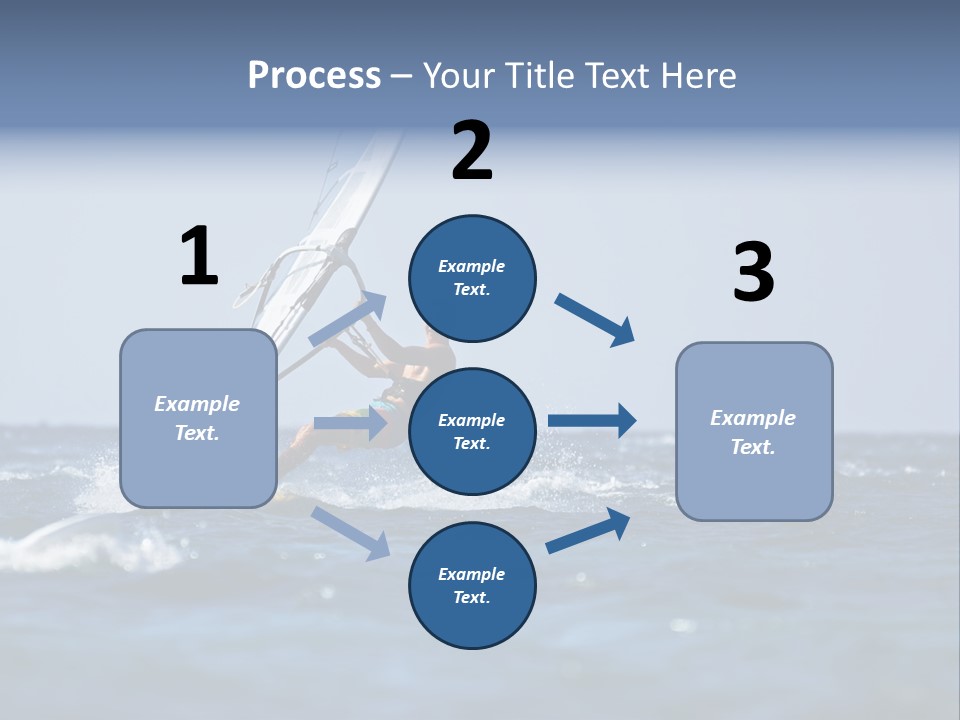 Process – Your Title Text Here

1

Example Text.

2

Example Text.

Example Text.

Example Text.

3

Example Text.